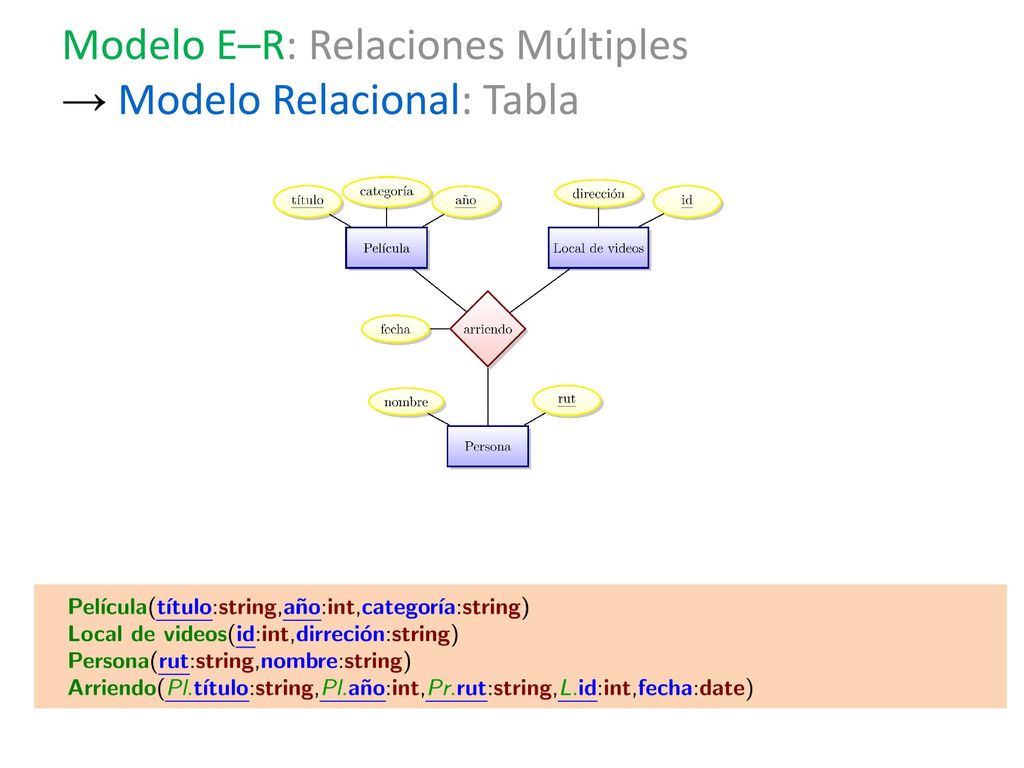 Modelo E–R: Relaciones Múltiples
→ Modelo Relacional: Tabla

título
categoría
año
dirección
id
Película
Local de videos
fecha
arriendo
nombre
rut
Persona

Película(título:string,año:int,categoría:string)
Local de videos(id:int,dirreción:string)
Persona(rut:string,nombre:string)
Arriendo(Pl.título:string,Pl.año:int,Pr.rut:string,L.id:int,fecha:date)